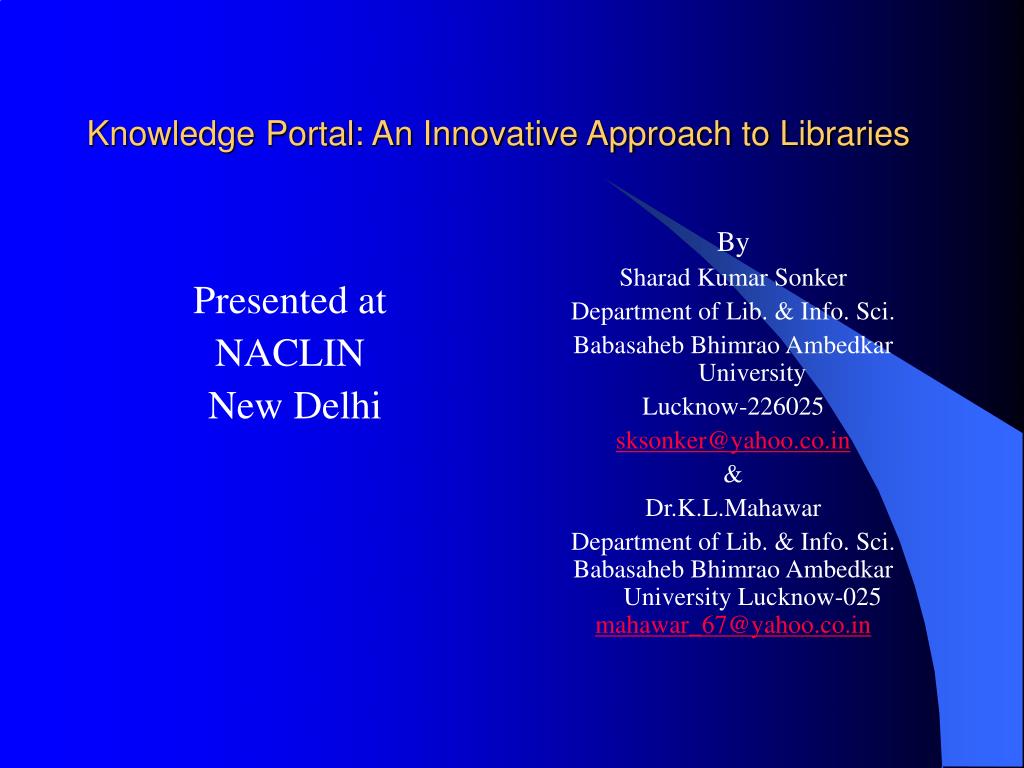 Knowledge Portal: An Innovative Approach to Libraries

Presented at
NACLIN
New Delhi

By
Sharad Kumar Sonker
Department of Lib. & Info. Sci.
Babasaheb Bhimrao Ambedkar University
Lucknow-226025
sksonker@yahoo.co.in
&
Dr.K.L.Mahawar
Department of Lib. & Info. Sci.
Babasaheb Bhimrao Ambedkar University Lucknow-025
mahawar_67@yahoo.co.in